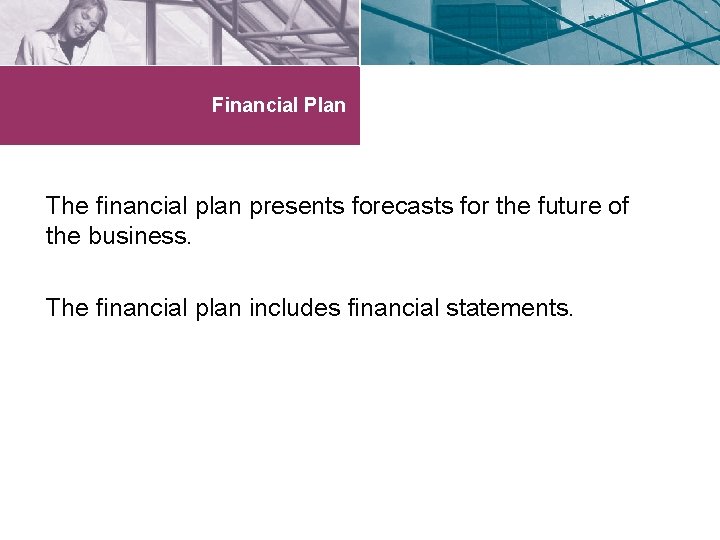 Financial Plan

The financial plan presents forecasts for the future of the business.

The financial plan includes financial statements.